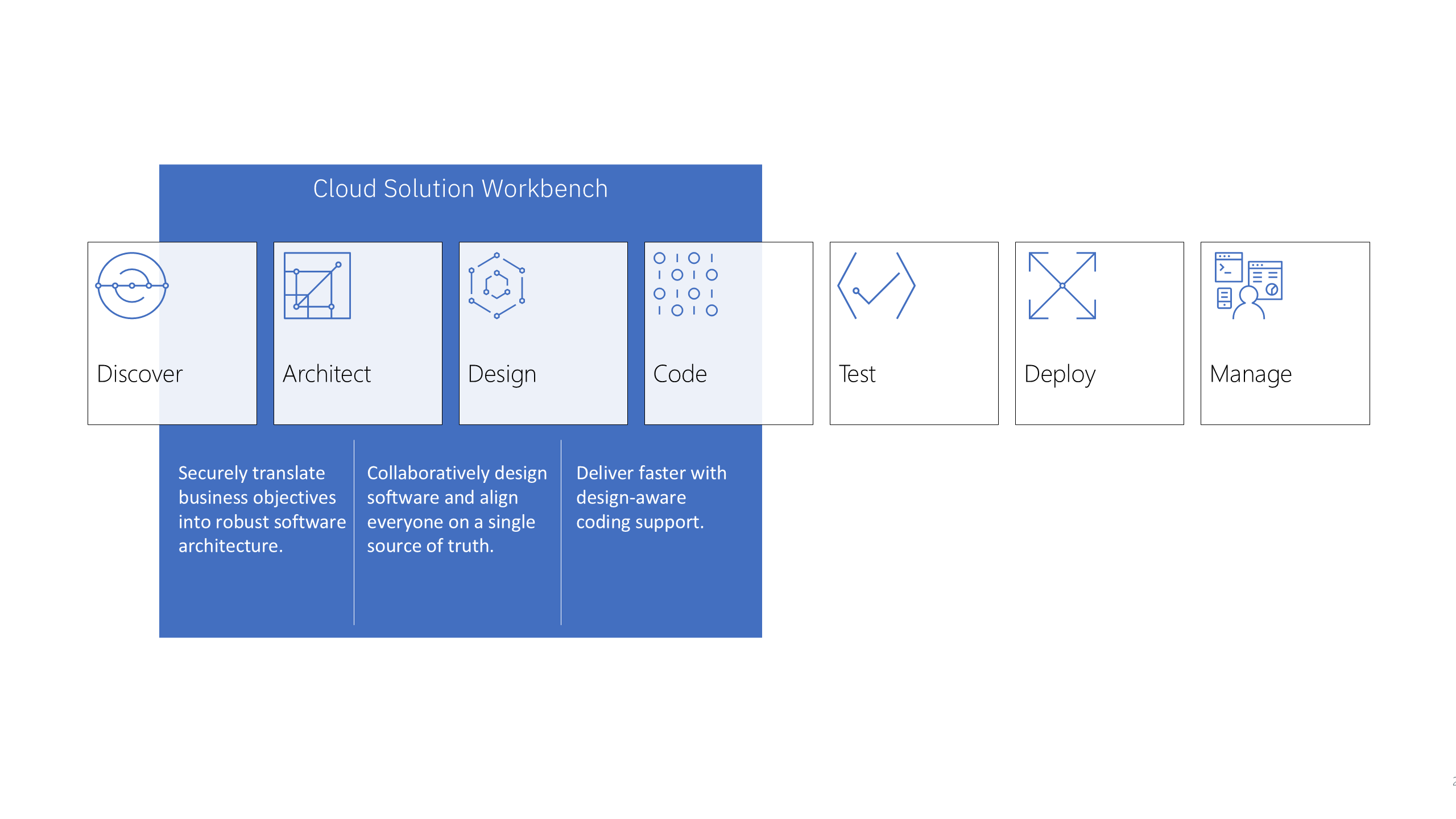 Cloud Solution Workbench

Discover

Architect

Design

Code

Test

Deploy

Manage

Securely translate business objectives into robust software architecture.

Collaboratively design software and align everyone on a single source of truth.

Deliver faster with design-aware coding support.